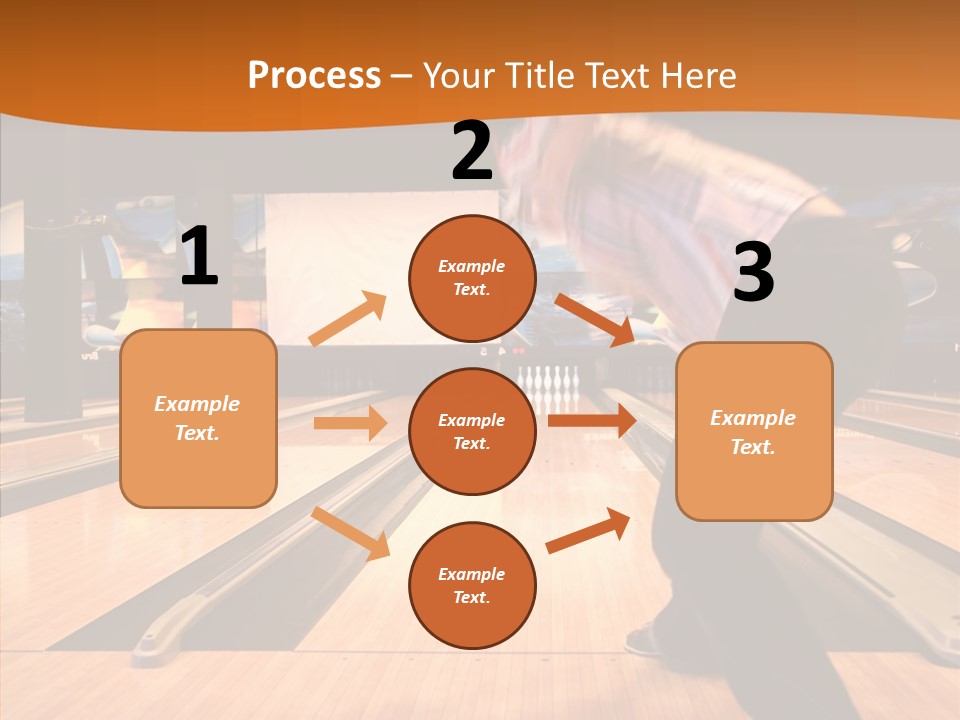 Process – Your Title Text Here

1

Example Text.

2

Example Text.

Example Text.

Example Text.

3

Example Text.